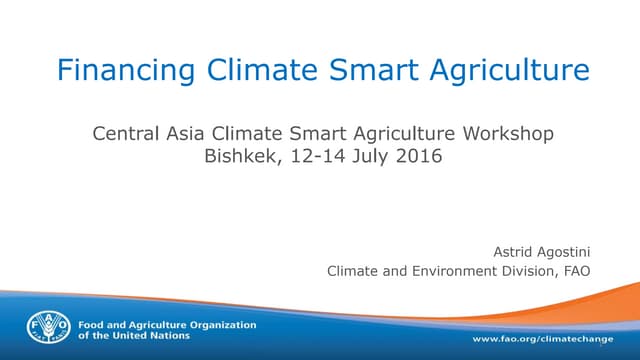 Financing Climate Smart Agriculture

Central Asia Climate Smart Agriculture Workshop
Bishkek, 12-14 July 2016

Astrid Agostini
Climate and Environment Division, FAO

FAO FIAT PANIS

Food and Agriculture Organization of the United Nations

www.fao.org/climatechange